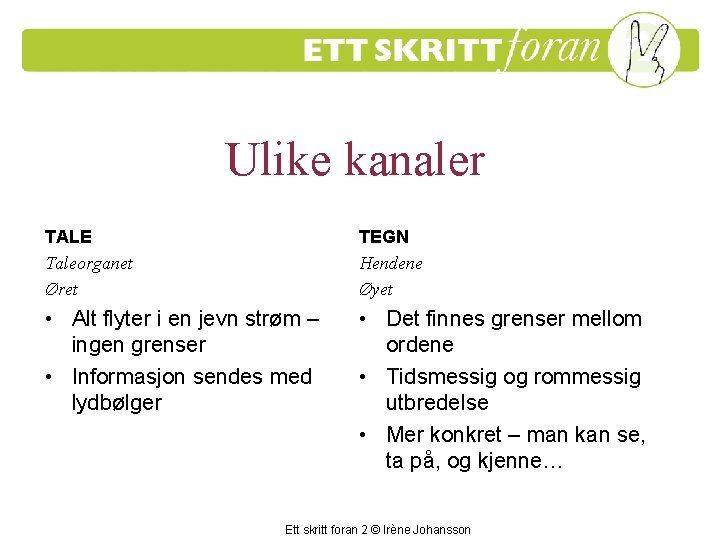 ETT SKRITT foran 2

Ulike kanaler

TALE
Taleorganet
Øret
• Alt flyter i en jevn strøm – ingen grenser
• Informasjon sendes med lydbølger

TEGN
Hendene
Øyet
• Det finnes grenser mellom ordene
• Tidsmessig og rommessig utbredelse
• Mer konkret – man kan se, ta på, og kjenne…

Ett skritt foran 2 © Irène Johansson